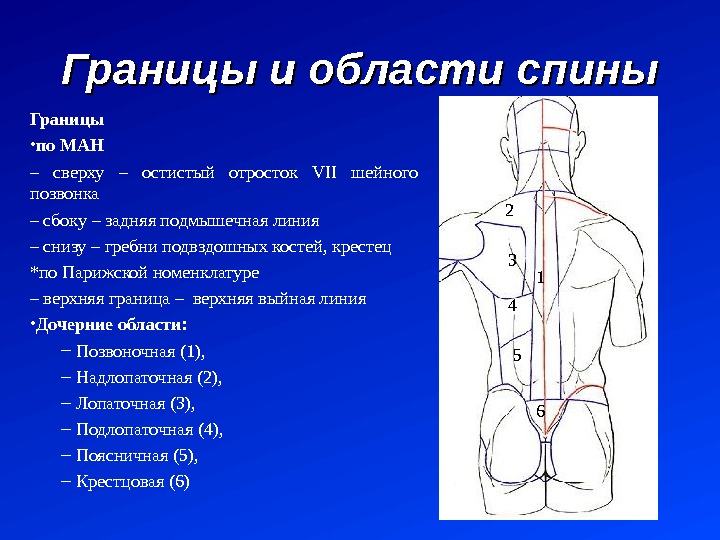 Границы и области спины

Границы

•по МАН

– сверху – остистый отросток VII шейного позвонка

– сбоку – задняя подмышечная линия

– снизу – гребни подвздошных костей, крестец

*по Парижской номенклатуре

– верхняя граница – верхняя выйная линия

•Дочерние области:

– Позвоночная (1),

– Надлопаточная (2),

– Лопаточная (3),

– Подлопаточная (4),

– Поясничная (5),

– Крестцовая (6)

2

3

1

4

5

6